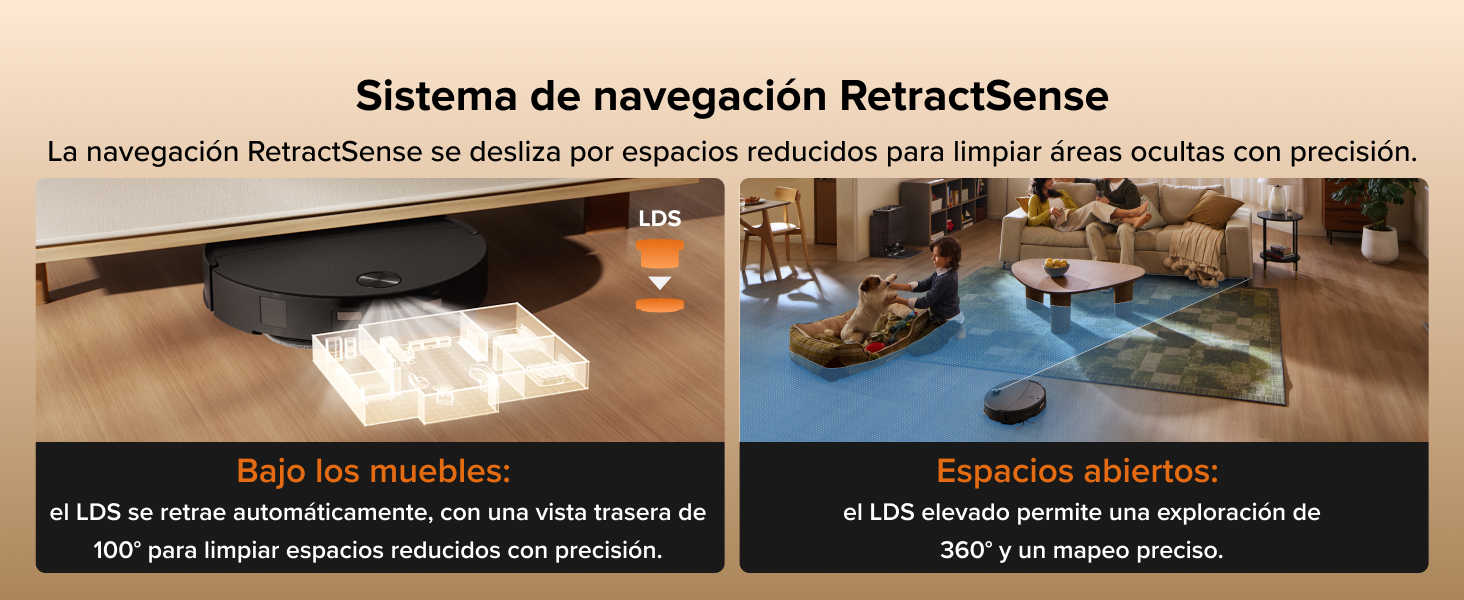 Sistema de navegación RetractSense

La navegación RetractSense se desliza por espacios reducidos para limpiar áreas ocultas con precisión.

LDS

Bajo los muebles:

el LDS se retrae automáticamente, con una vista trasera de 100° para limpiar espacios reducidos con precisión.

Espacios abiertos:

el LDS elevado permite una exploración de 360° y un mapeo preciso.